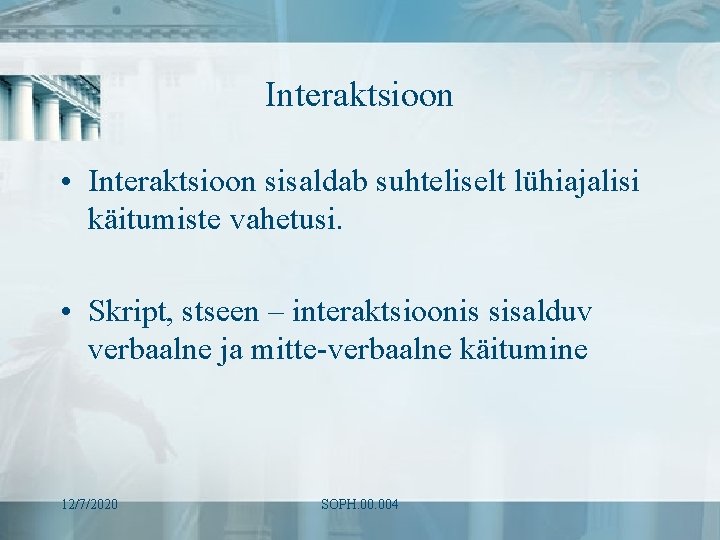 Interaktsioon

• Interaktsioon sisaldab suhteliselt lühiajalisi käitumiste vahetusi.

• Skript, stseen – interaktsioonis sisalduv verbaalne ja mitte-verbaalne käitumine

12/7/2020

SOPH.00.004